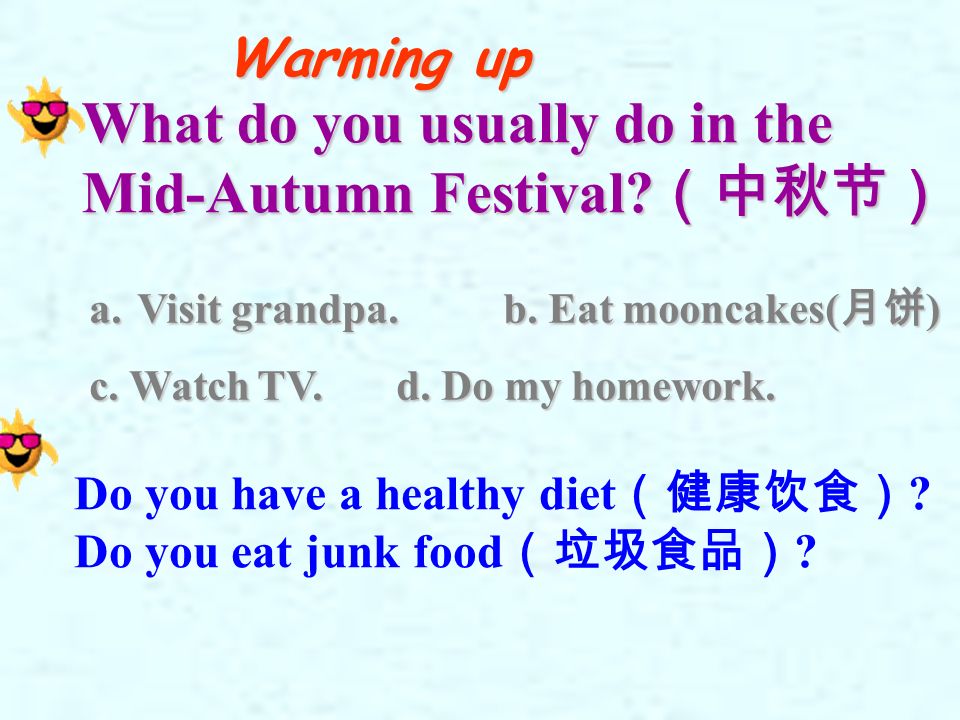 Warming up

What do you usually do in the Mid-Autumn Festival?（中秋节）

a. Visit grandpa.　b. Eat mooncakes(月饼)

c. Watch TV.　d. Do my homework.

Do you have a healthy diet（健康饮食）?
Do you eat junk food（垃圾食品）?